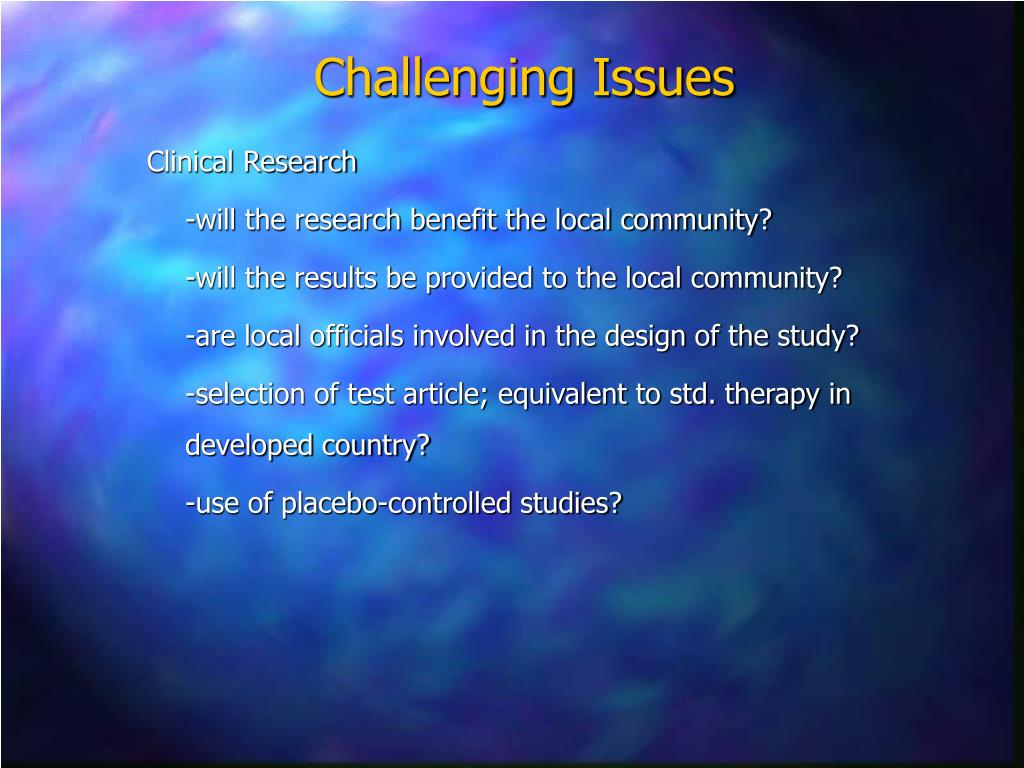 Challenging Issues

Clinical Research

-will the research benefit the local community?

-will the results be provided to the local community?

-are local officials involved in the design of the study?

-selection of test article; equivalent to std. therapy in developed country?

-use of placebo-controlled studies?